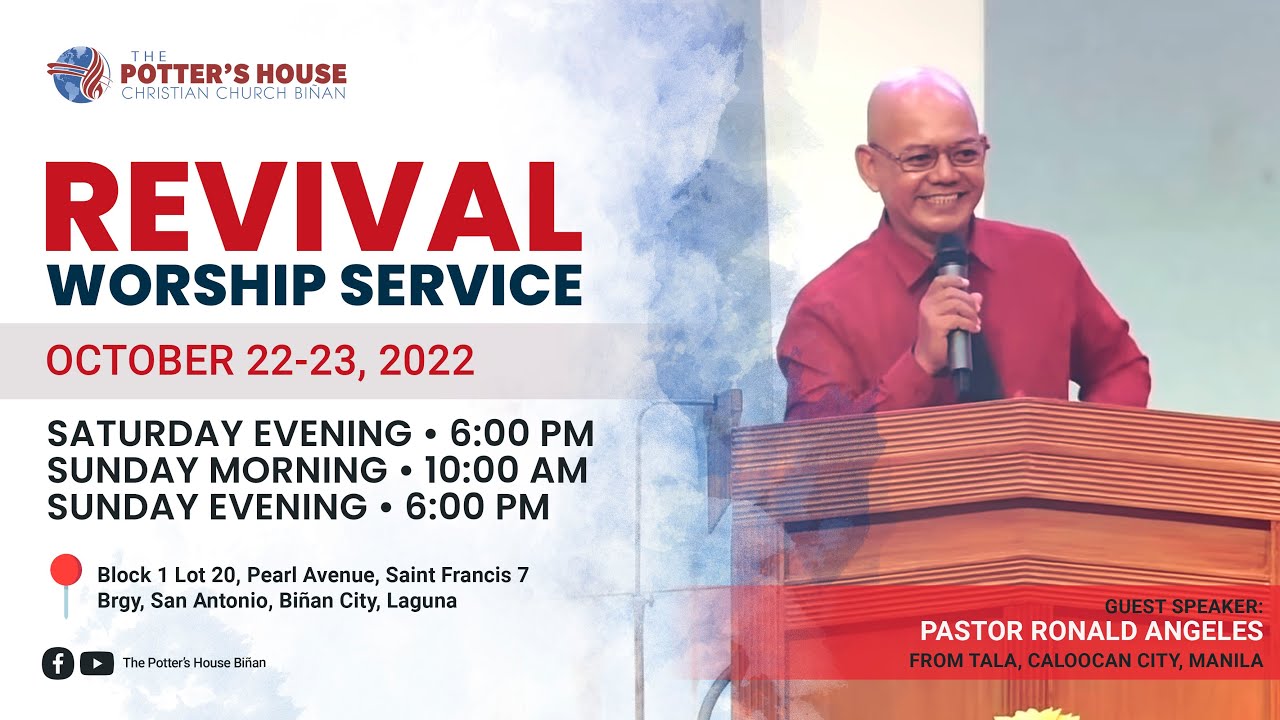 THE POTTER'S HOUSE CHRISTIAN CHURCH BIÑAN

REVIVAL WORSHIP SERVICE

OCTOBER 22-23, 2022

SATURDAY EVENING • 6:00 PM
SUNDAY MORNING • 10:00 AM
SUNDAY EVENING • 6:00 PM

Block 1 Lot 20, Pearl Avenue, Saint Francis 7 Brgy, San Antonio, Biñan City, Laguna

The Potter's House Biñan

GUEST SPEAKER:
PASTOR RONALD ANGELES
FROM TALA, CALOOCAN CITY, MANILA